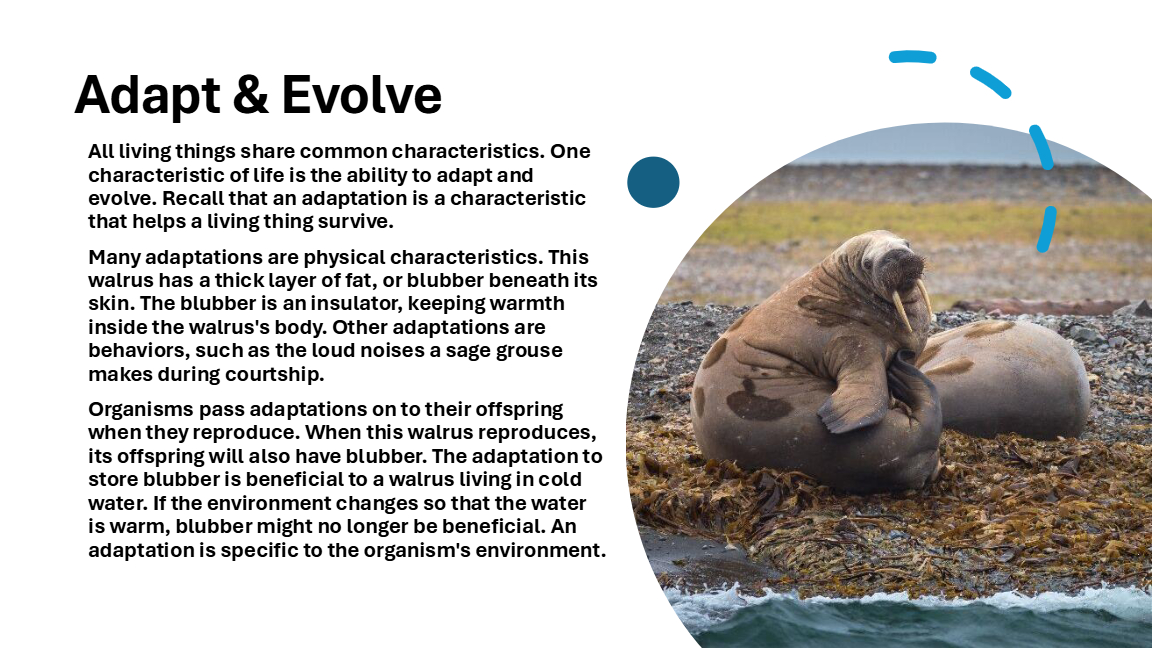 Adapt & Evolve

All living things share common characteristics. One characteristic of life is the ability to adapt and evolve. Recall that an adaptation is a characteristic that helps a living thing survive.

Many adaptations are physical characteristics. This walrus has a thick layer of fat, or blubber beneath its skin. The blubber is an insulator, keeping warmth inside the walrus's body. Other adaptations are behaviors, such as the loud noises a sage grouse makes during courtship.

Organisms pass adaptations on to their offspring when they reproduce. When this walrus reproduces, its offspring will also have blubber. The adaptation to store blubber is beneficial to a walrus living in cold water. If the environment changes so that the water is warm, blubber might no longer be beneficial. An adaptation is specific to the organism's environment.